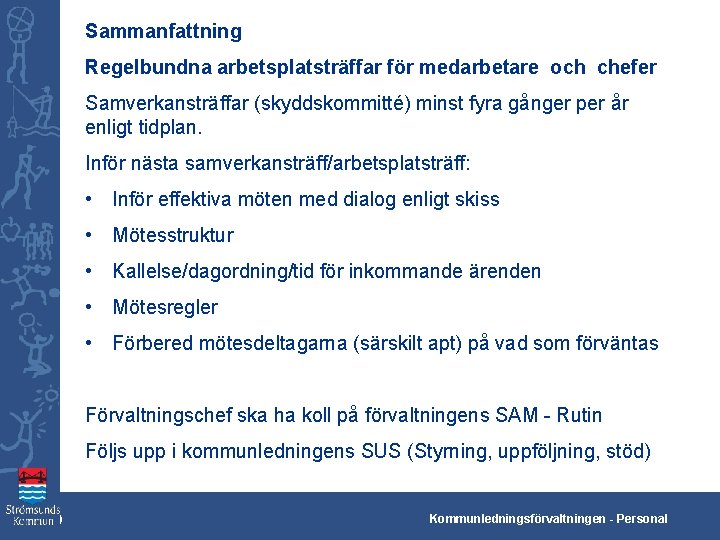 Sammanfattning

Regelbundna arbetsplatsträffar för medarbetare och chefer

Samverkansträffar (skyddskommitté) minst fyra gånger per år enligt tidplan.

Inför nästa samverkansträff/arbetsplatsträff:

• Inför effektiva möten med dialog enligt skiss
• Mötesstruktur
• Kallelse/dagordning/tid för inkommande ärenden
• Mötesregler
• Förbered mötesdeltagarna (särskilt apt) på vad som förväntas

Förvaltningschef ska ha koll på förvaltningens SAM - Rutin

Följs upp i kommunledningens SUS (Styrning, uppföljning, stöd)

Strömsunds Kommun

Kommunledningsförvaltningen - Personal